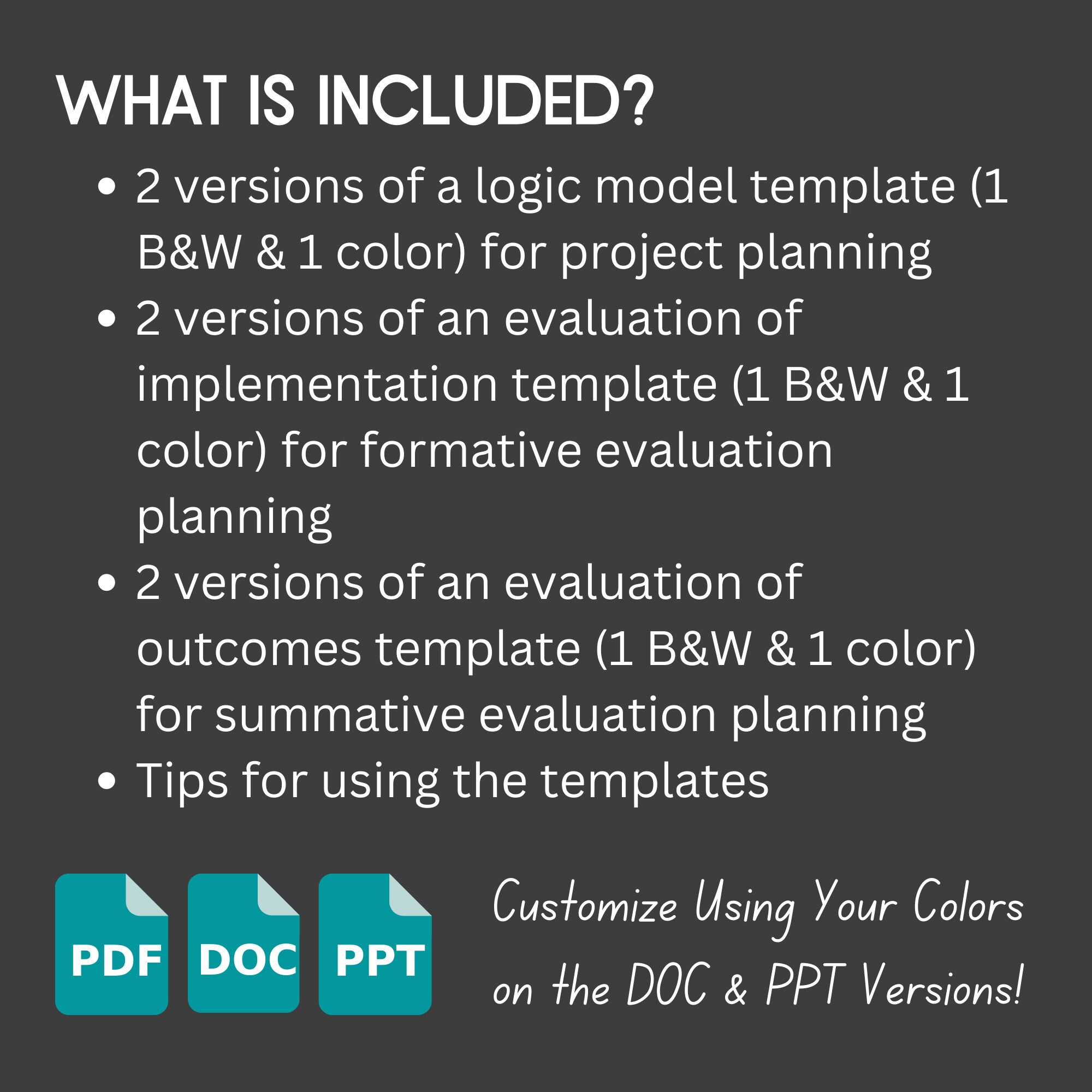 WHAT IS INCLUDED?

• 2 versions of a logic model template (1 B&W & 1 color) for project planning
• 2 versions of an evaluation of implementation template (1 B&W & 1 color) for formative evaluation planning
• 2 versions of an evaluation of outcomes template (1 B&W & 1 color) for summative evaluation planning
• Tips for using the templates

PDF DOC PPT

Customize Using Your Colors on the DOC & PPT Versions!